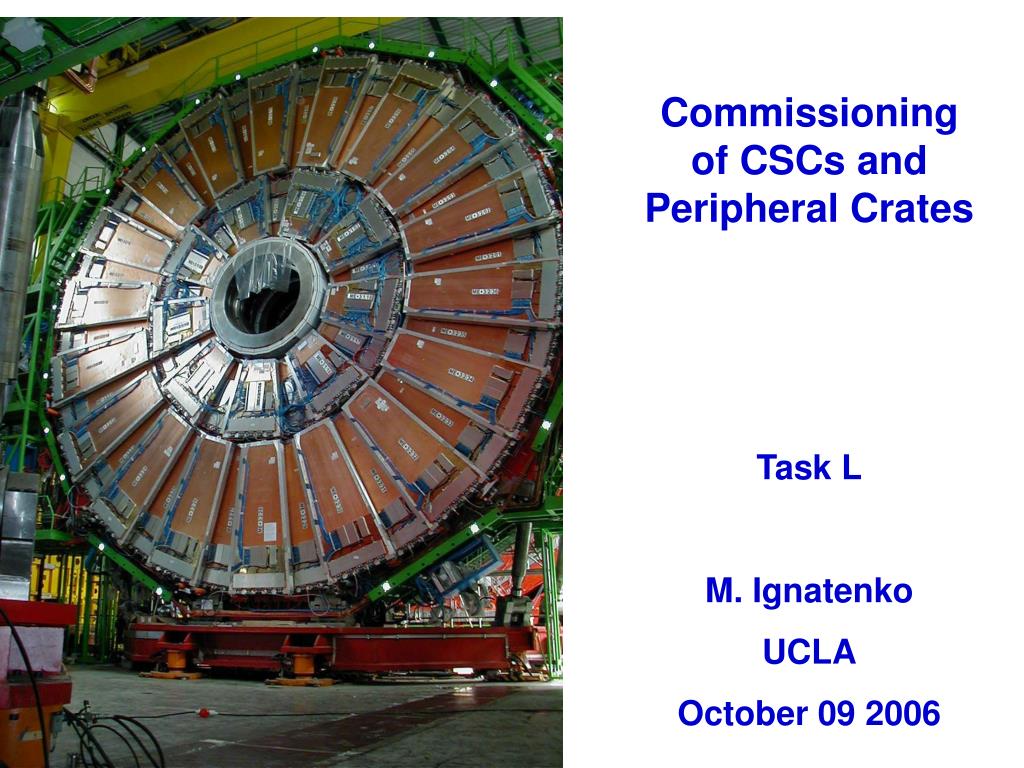 Commissioning of CSCs and Peripheral Crates

Task L

M. Ignatenko

UCLA

October 09 2006